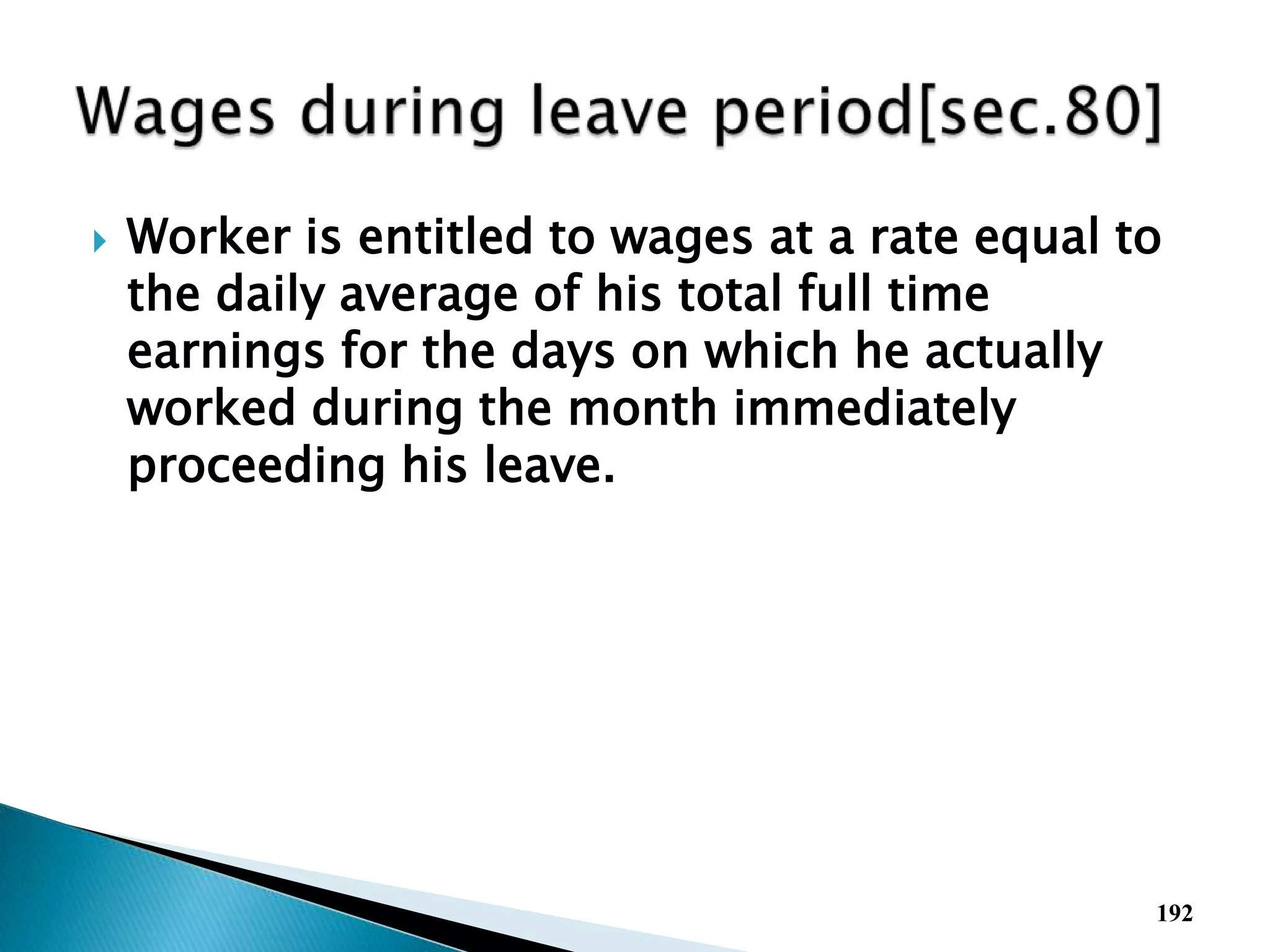 Wages during leave period[sec.80]

Worker is entitled to wages at a rate equal to the daily average of his total full time earnings for the days on which he actually worked during the month immediately proceeding his leave.

192